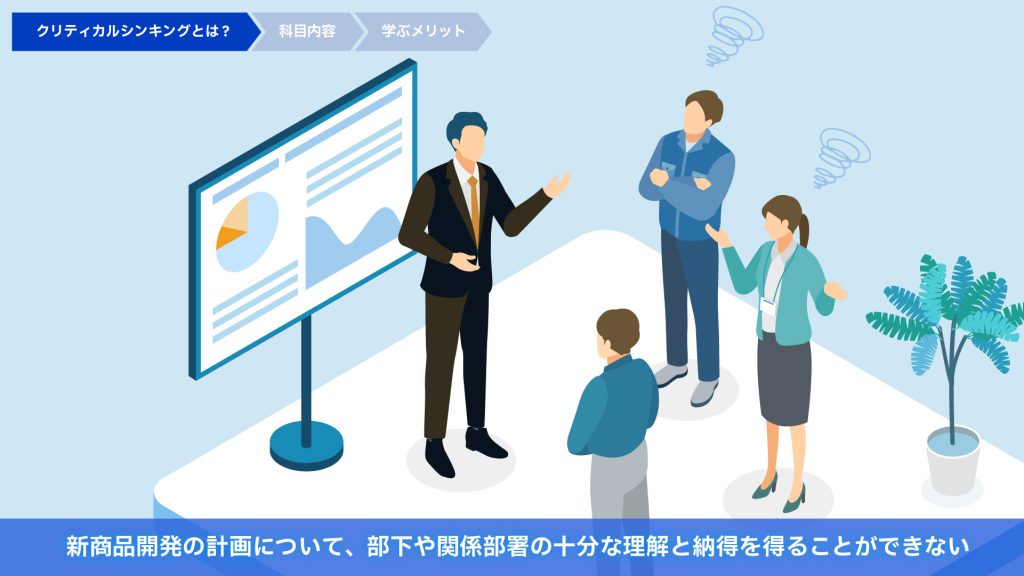 クリティカルシンキングとは？
科目内容
学ぶメリット

新商品開発の計画について、部下や関係部署の十分な理解と納得を得ることができない